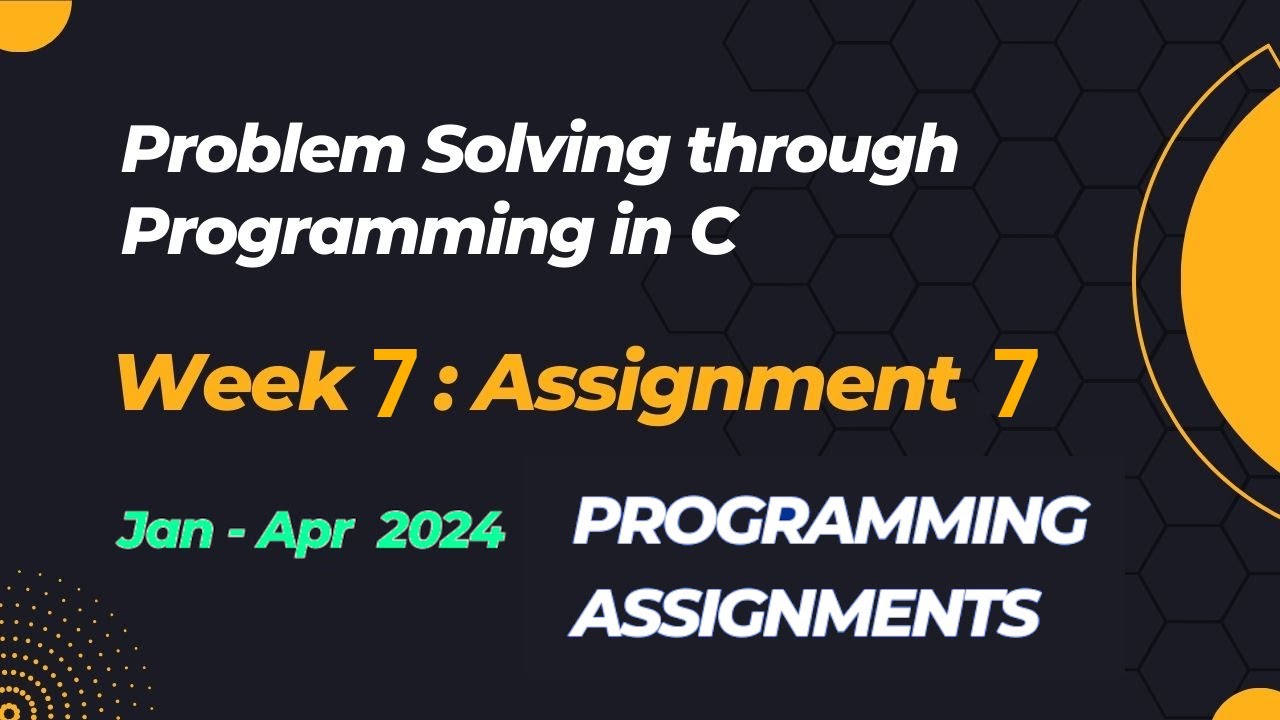 Problem Solving through Programming in C

Week 7 : Assignment 7

Jan - Apr 2024

PROGRAMMING ASSIGNMENTS